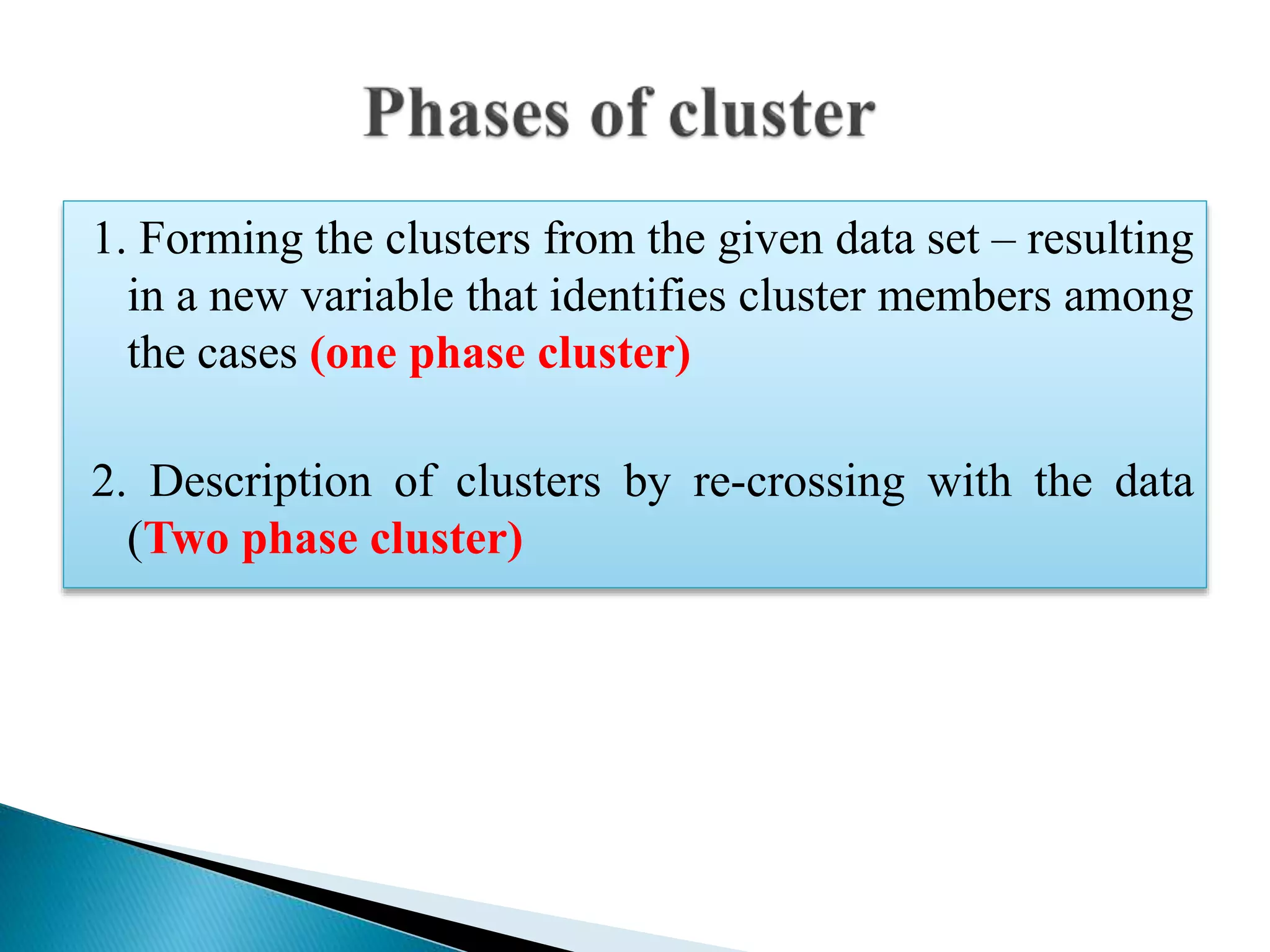 Phases of cluster

1. Forming the clusters from the given data set – resulting in a new variable that identifies cluster members among the cases (one phase cluster)

2. Description of clusters by re-crossing with the data (Two phase cluster)